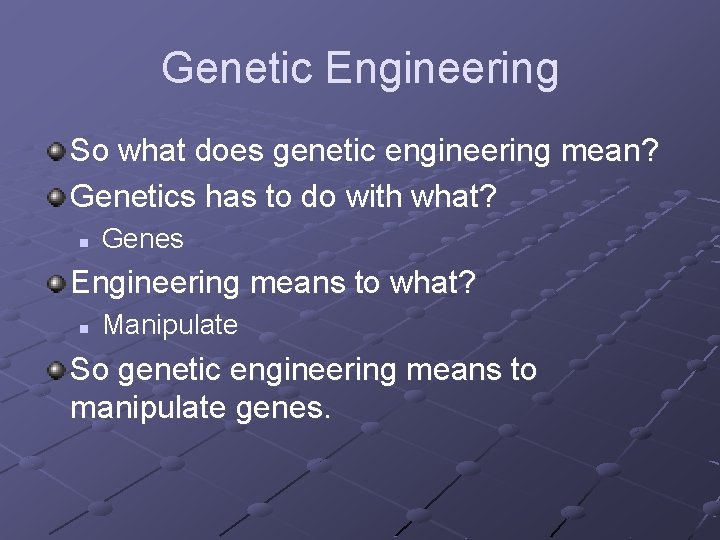 Genetic Engineering

So what does genetic engineering mean?

Genetics has to do with what?

Genes

Engineering means to what?

Manipulate

So genetic engineering means to manipulate genes.